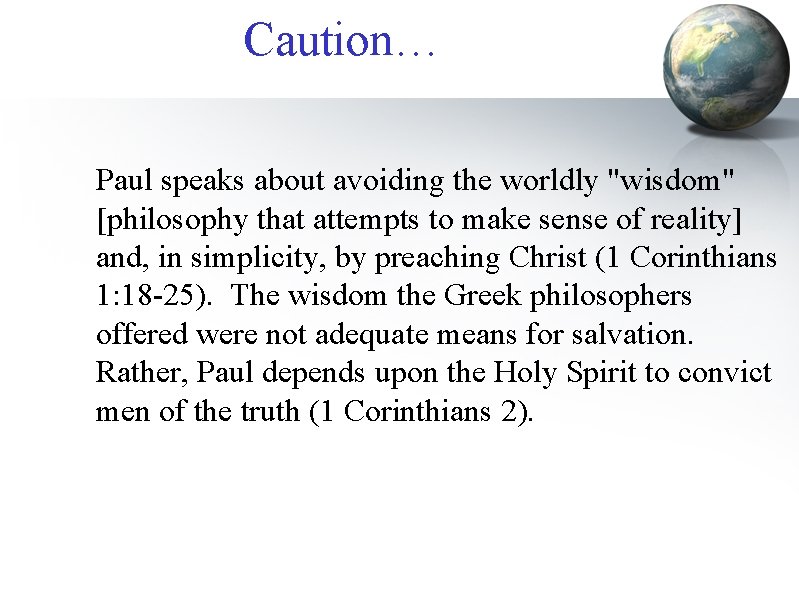 Caution…

Paul speaks about avoiding the worldly "wisdom" [philosophy that attempts to make sense of reality] and, in simplicity, by preaching Christ (1 Corinthians 1:18-25). The wisdom the Greek philosophers offered were not adequate means for salvation. Rather, Paul depends upon the Holy Spirit to convict men of the truth (1 Corinthians 2).